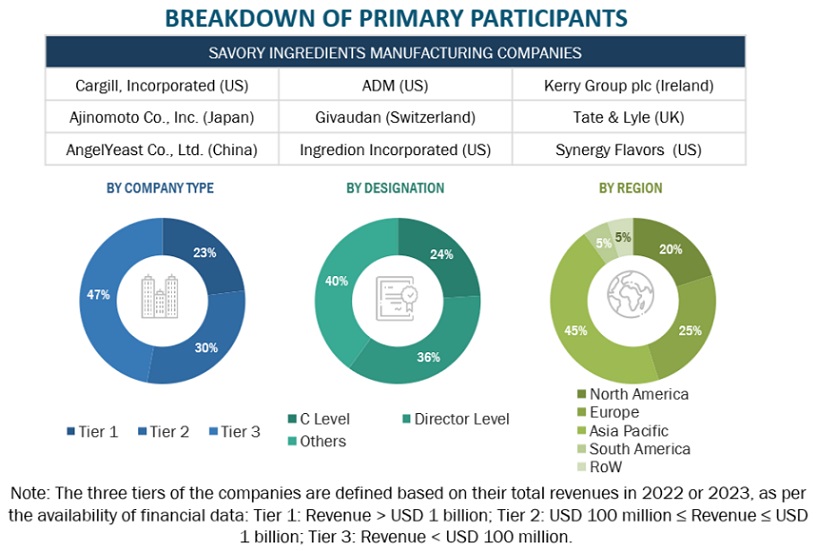 BREAKDOWN OF PRIMARY PARTICIPANTS

| SAVORY INGREDIENTS MANUFACTURING COMPANIES | | |
|---|---|---|
| Cargill, Incorporated (US) | ADM (US) | Kerry Group plc (Ireland) |
| Ajinomoto Co., Inc. (Japan) | Givaudan (Switzerland) | Tate & Lyle (UK) |
| AngelYeast Co., Ltd. (China) | Ingredion Incorporated (US) | Synergy Flavors (US) |

BY COMPANY TYPE

23%
30%
47%

Tier 1 Tier 2 Tier 3

BY DESIGNATION

24%
36%
40%

C Level Director Level
Others

BY REGION

20%
25%
45%
5%
5%

North America
Europe
Asia Pacific
South America
RoW

Note: The three tiers of the companies are defined based on their total revenues in 2022 or 2023, as per the availability of financial data: Tier 1: Revenue > USD 1 billion; Tier 2: USD 100 million ≤ Revenue ≤ USD 1 billion; Tier 3: Revenue < USD 100 million.